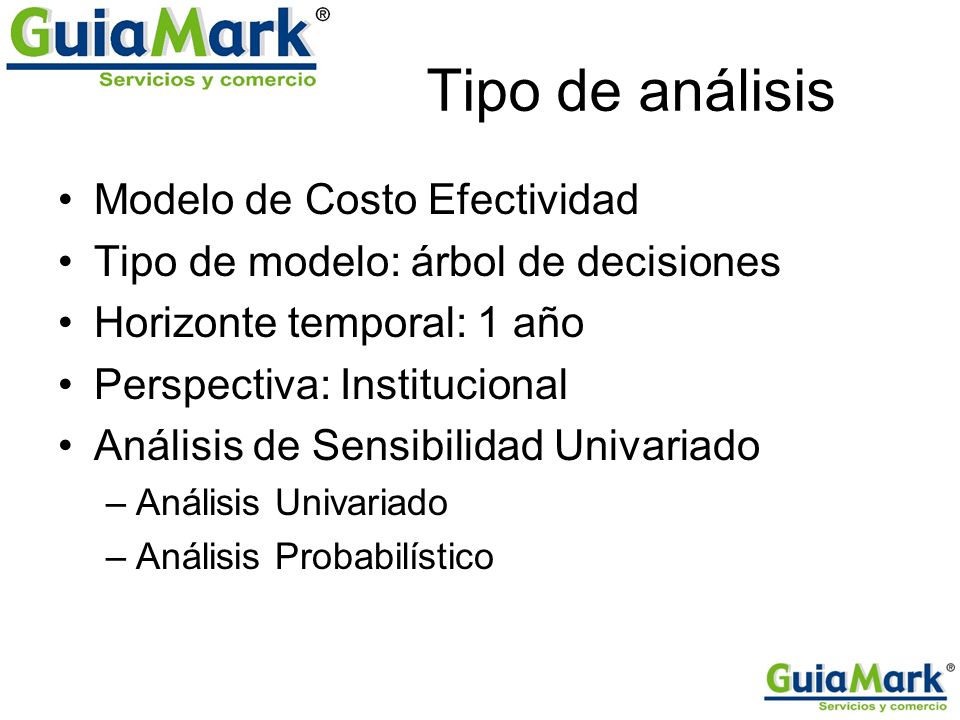 GuiaMark®
Servicios y comercio

Tipo de análisis

• Modelo de Costo Efectividad
• Tipo de modelo: árbol de decisiones
• Horizonte temporal: 1 año
• Perspectiva: Institucional
• Análisis de Sensibilidad Univariado
– Análisis Univariado
– Análisis Probabilístico

GuiaMark®
Servicios y comercio